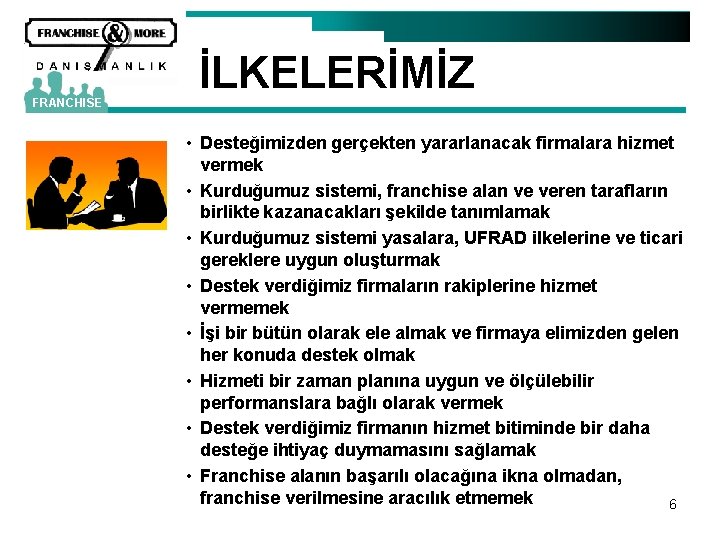 FRANCHISE & MORE
DANIŞMANLIK
FRANCHISE

İLKELERİMİZ

• Desteğimizden gerçekten yararlanacak firmalara hizmet vermek
• Kurduğumuz sistemi, franchise alan ve veren tarafların birlikte kazanacakları şekilde tanımlamak
• Kurduğumuz sistemi yasalara, UFRAD ilkelerine ve ticari gereklere uygun oluşturmak
• Destek verdiğimiz firmaların rakiplerine hizmet vermemek
• İşi bir bütün olarak ele almak ve firmaya elimizden gelen her konuda destek olmak
• Hizmeti bir zaman planına uygun ve ölçülebilir performanslara bağlı olarak vermek
• Destek verdiğimiz firmanın hizmet bitiminde bir daha desteğe ihtiyaç duymamasını sağlamak
• Franchise alanın başarılı olacağına ikna olmadan, franchise verilmesine aracılık etmemek

6